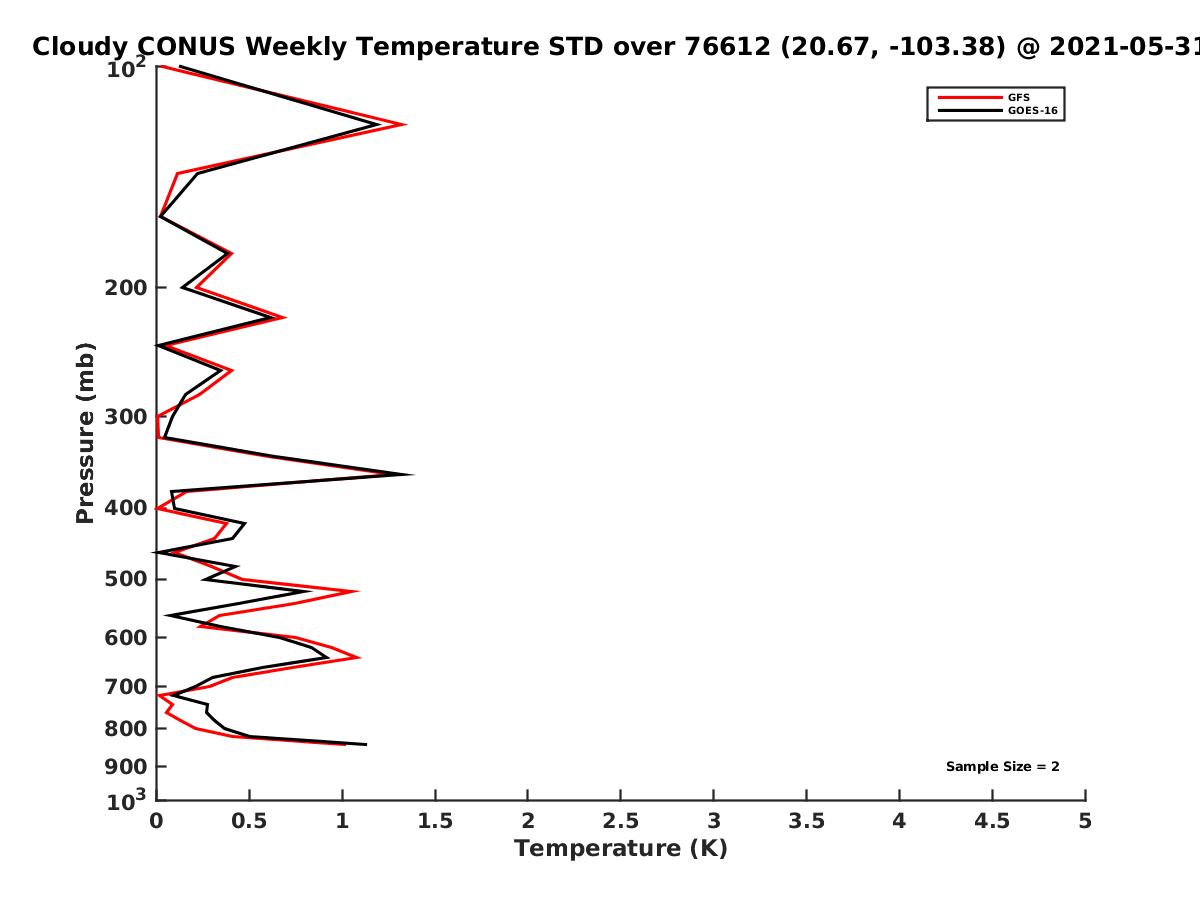 Cloudy CONUS Weekly Temperature STD over 76612 (20.67, -103.38) @ 2021-05-31

GFS
GOES-16

Pressure (mb)

$10^2$
200
300
400
500
600
700
800
900
$10^3$

Sample Size = 2

0
0.5
1
1.5
2
2.5
3
3.5
4
4.5
5

Temperature (K)